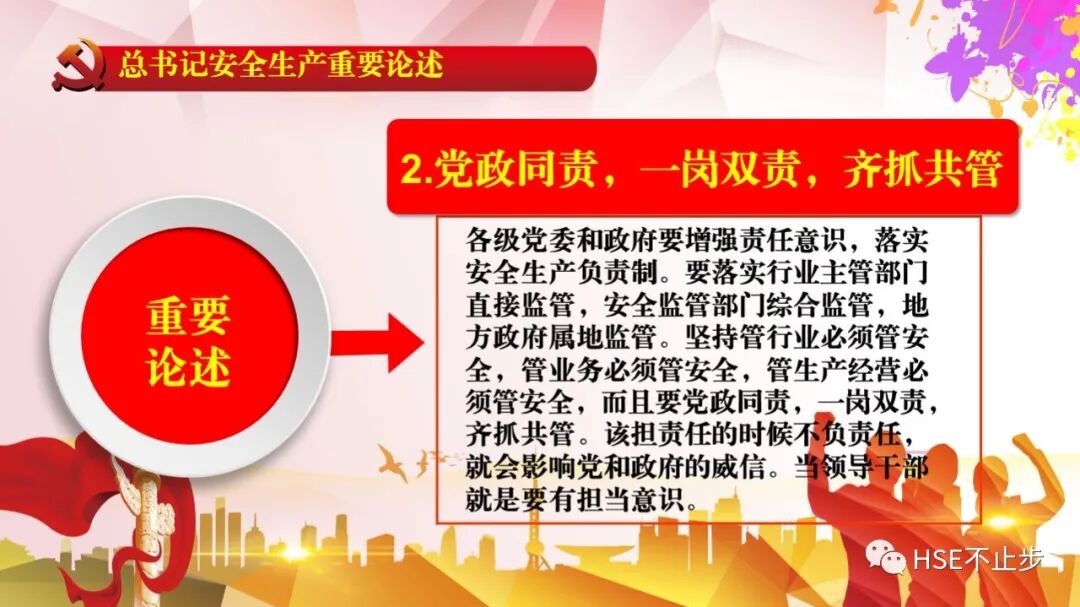 总书记安全生产重要论述

2.党政同责，一岗双责，齐抓共管

重要论述

各级党委和政府要增强责任意识，落实安全生产负责制。要落实行业主管部门直接监管，安全监管部门综合监管，地方政府属地监管。坚持管行业必须管安全，管业务必须管安全，管生产经营必须管安全，而且要党政同责，一岗双责，齐抓共管。该担责任的时候不负责任，就会影响党和政府的威信。当领导干部就是要有担当意识。

HSE不止步